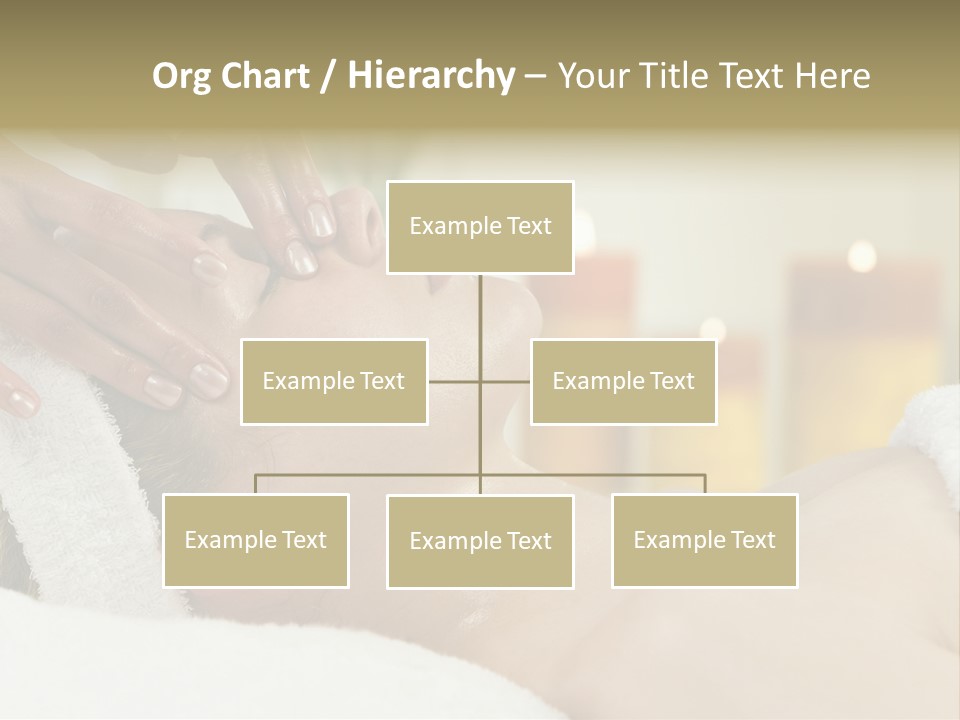 Org Chart / Hierarchy – Your Title Text Here

Example Text

Example Text

Example Text

Example Text

Example Text

Example Text